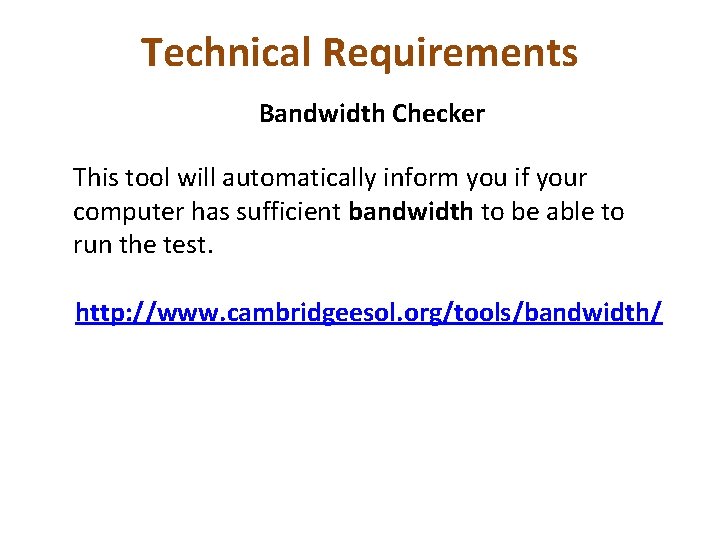 Technical Requirements

Bandwidth Checker

This tool will automatically inform you if your computer has sufficient bandwidth to be able to run the test.

http://www.cambridgeesol.org/tools/bandwidth/